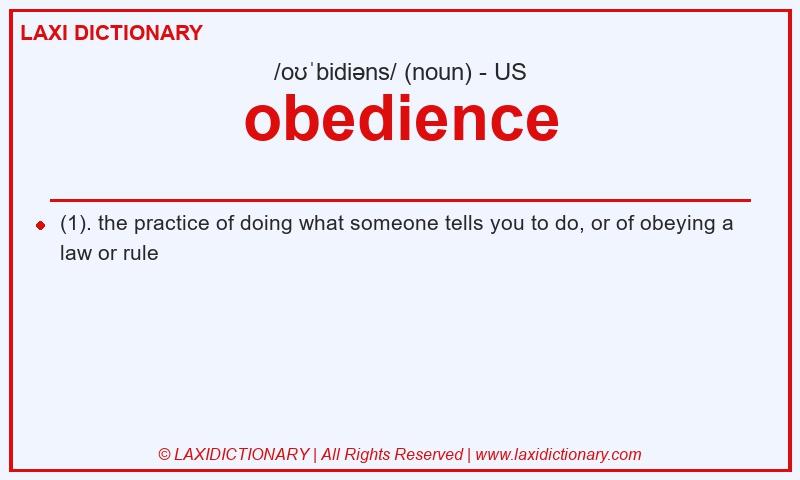 LAXI DICTIONARY

/oʊˈbidiəns/ (noun) - US

obedience

(1). the practice of doing what someone tells you to do, or of obeying a law or rule

© LAXIDICTIONARY | All Rights Reserved | www.laxidictionary.com